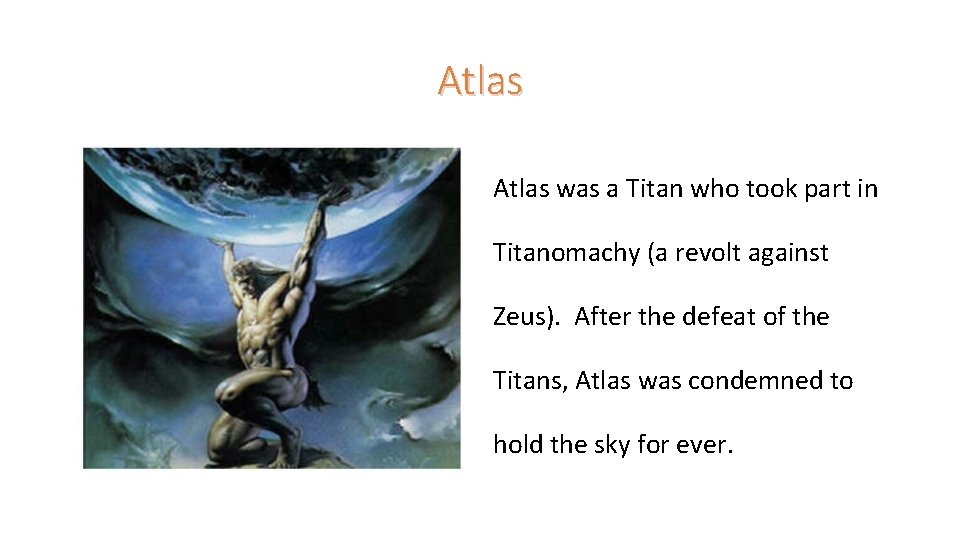 Atlas

Atlas was a Titan who took part in Titanomachy (a revolt against Zeus). After the defeat of the Titans, Atlas was condemned to hold the sky for ever.